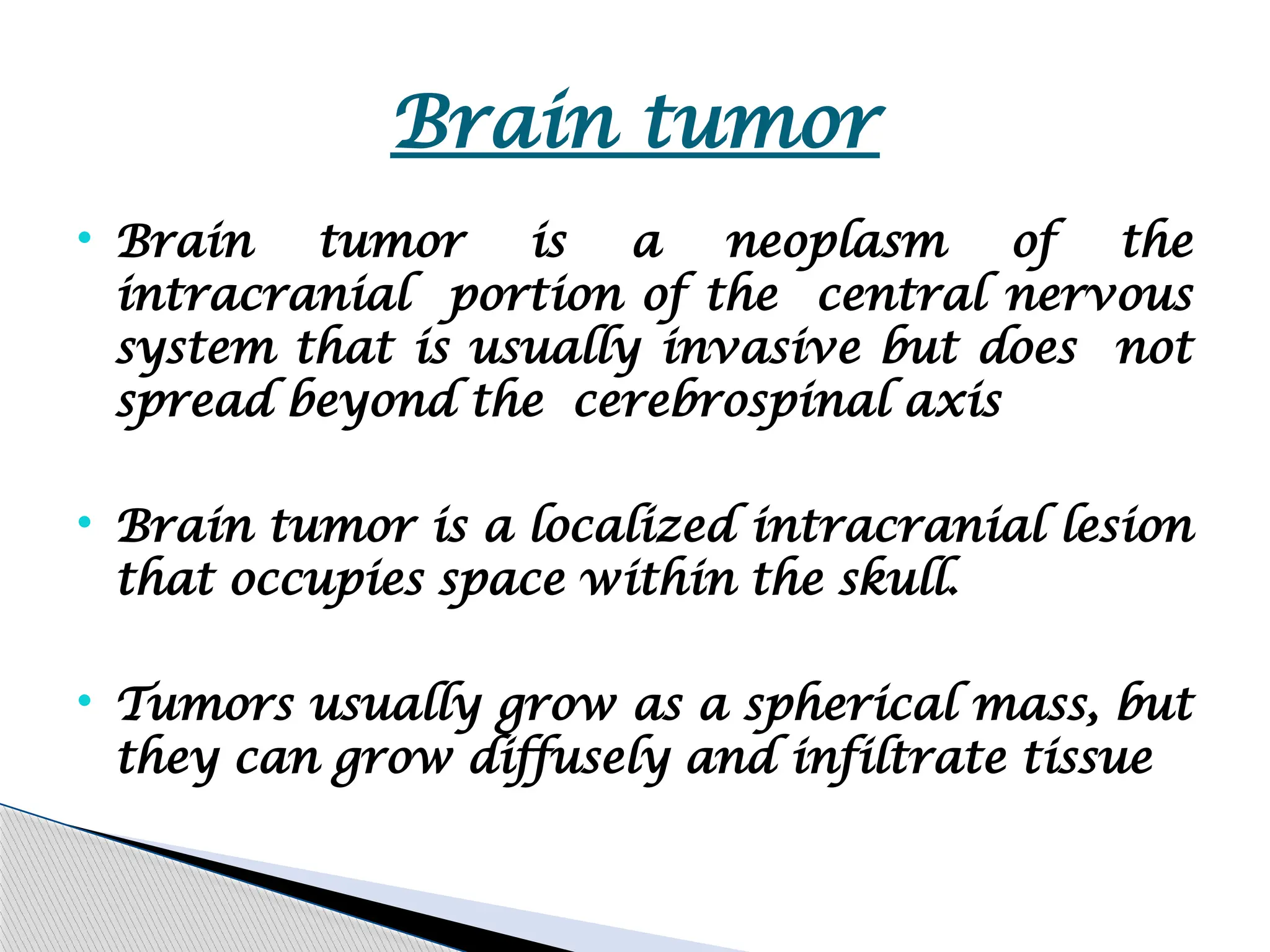 Brain tumor

• Brain tumor is a neoplasm of the intracranial portion of the central nervous system that is usually invasive but does not spread beyond the cerebrospinal axis

• Brain tumor is a localized intracranial lesion that occupies space within the skull.

• Tumors usually grow as a spherical mass, but they can grow diffusely and infiltrate tissue